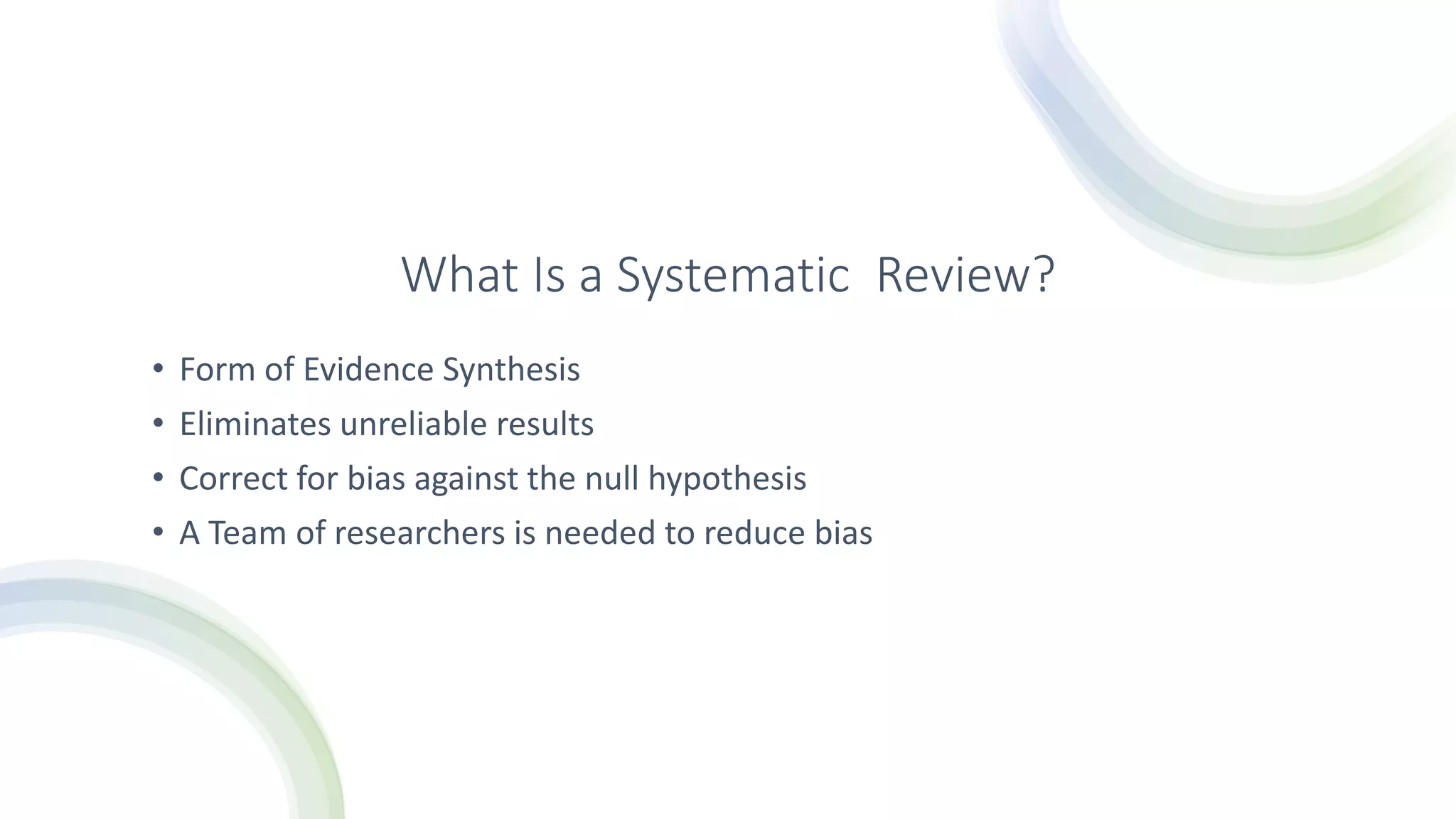 What Is a Systematic Review?

• Form of Evidence Synthesis
• Eliminates unreliable results
• Correct for bias against the null hypothesis
• A Team of researchers is needed to reduce bias